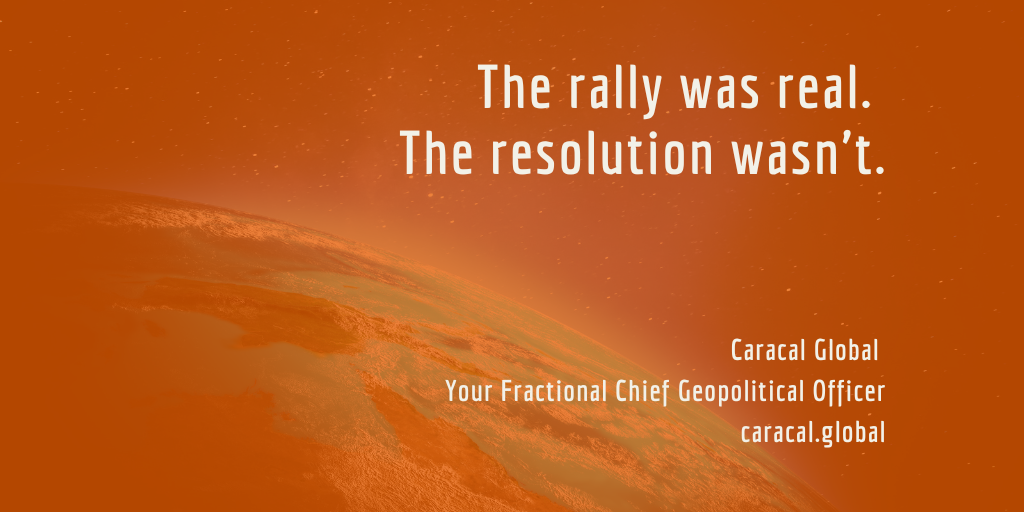 The rally was real.
The resolution wasn't.

Caracal Global
Your Fractional Chief Geopolitical Officer
caracal.global